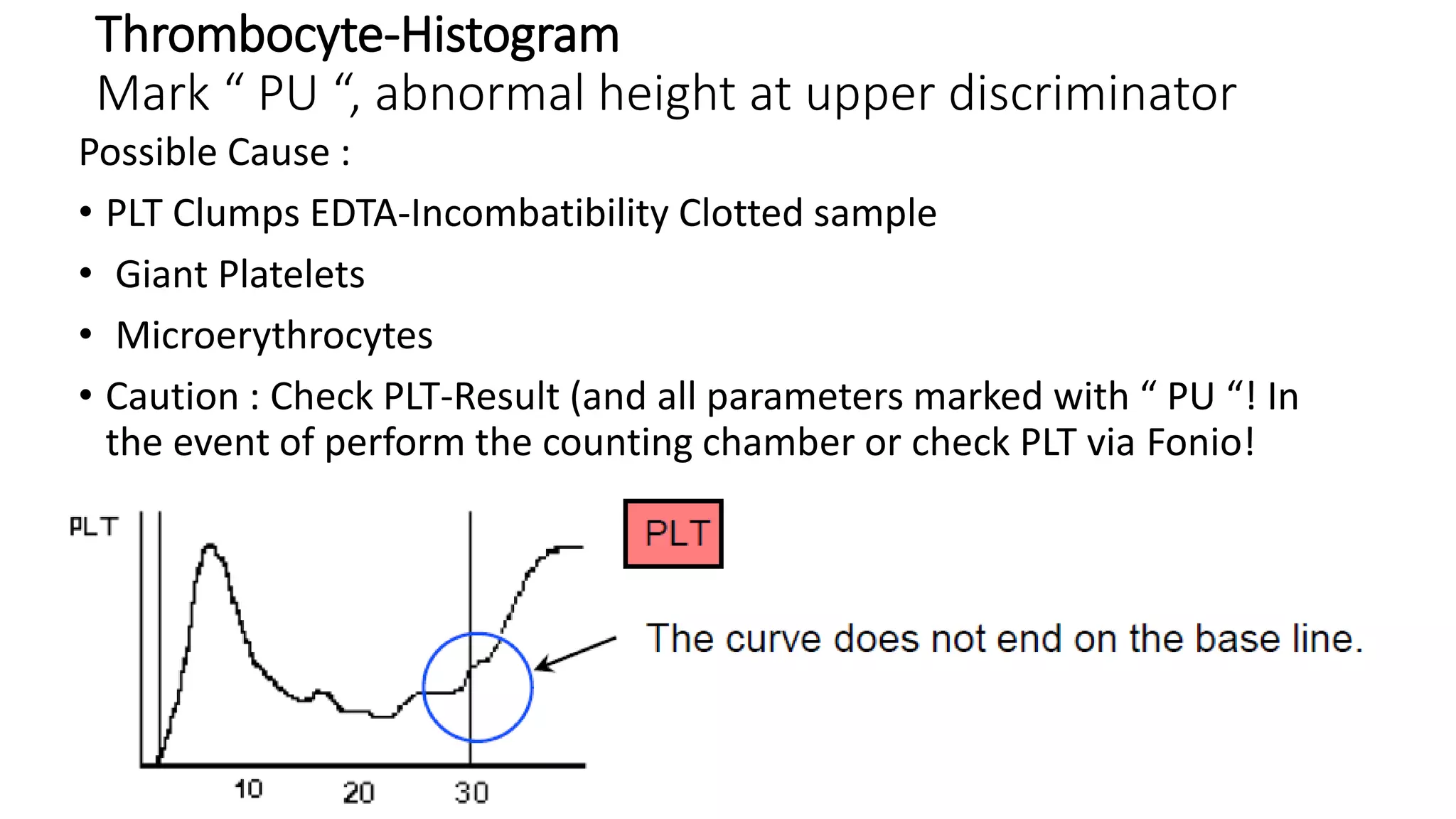 Thrombocyte-Histogram
Mark “ PU “, abnormal height at upper discriminator

Possible Cause :

• PLT Clumps EDTA-Incombatibility Clotted sample

• Giant Platelets

• Microerythrocytes

• Caution : Check PLT-Result (and all parameters marked with “ PU “! In the event of perform the counting chamber or check PLT via Fonio!

PLT

10 20 30

PLT

The curve does not end on the base line.